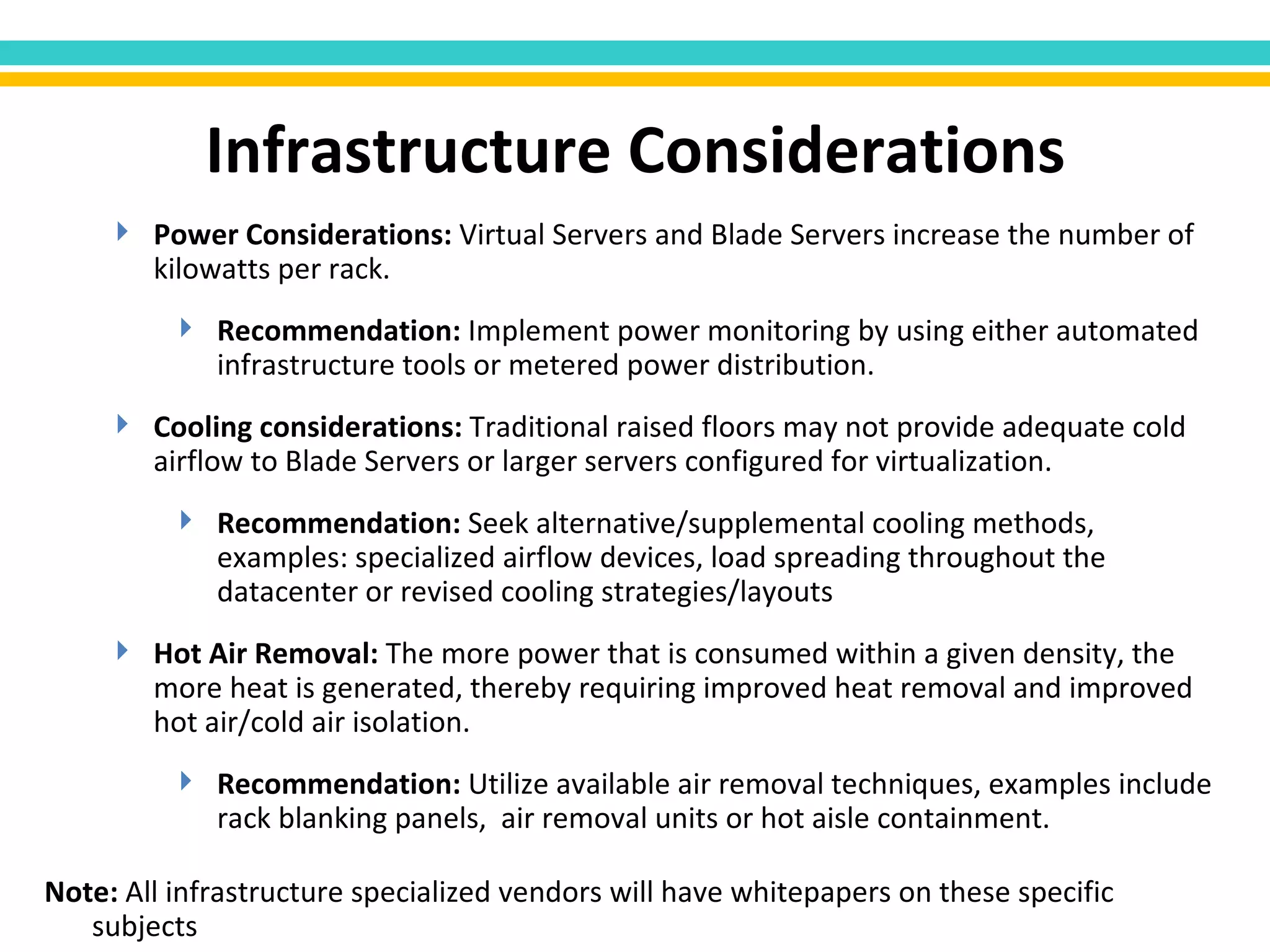 Infrastructure Considerations

Power Considerations: Virtual Servers and Blade Servers increase the number of kilowatts per rack.

Recommendation: Implement power monitoring by using either automated infrastructure tools or metered power distribution.

Cooling considerations: Traditional raised floors may not provide adequate cold airflow to Blade Servers or larger servers configured for virtualization.

Recommendation: Seek alternative/supplemental cooling methods, examples: specialized airflow devices, load spreading throughout the datacenter or revised cooling strategies/layouts

Hot Air Removal: The more power that is consumed within a given density, the more heat is generated, thereby requiring improved heat removal and improved hot air/cold air isolation.

Recommendation: Utilize available air removal techniques, examples include rack blanking panels,  air removal units or hot aisle containment.

Note: All infrastructure specialized vendors will have whitepapers on these specific subjects